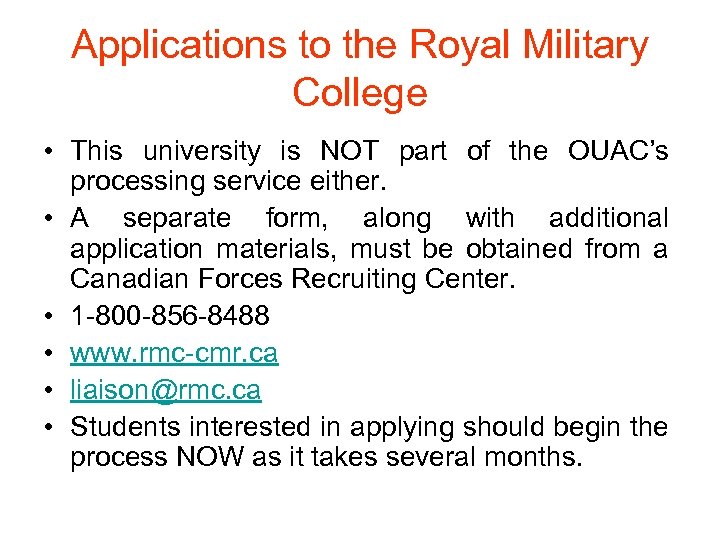 Applications to the Royal Military College

• This university is NOT part of the OUAC's processing service either.

• A separate form, along with additional application materials, must be obtained from a Canadian Forces Recruiting Center.

• 1-800-856-8488

• www.rmc-cmr.ca

• liaison@rmc.ca

• Students interested in applying should begin the process NOW as it takes several months.